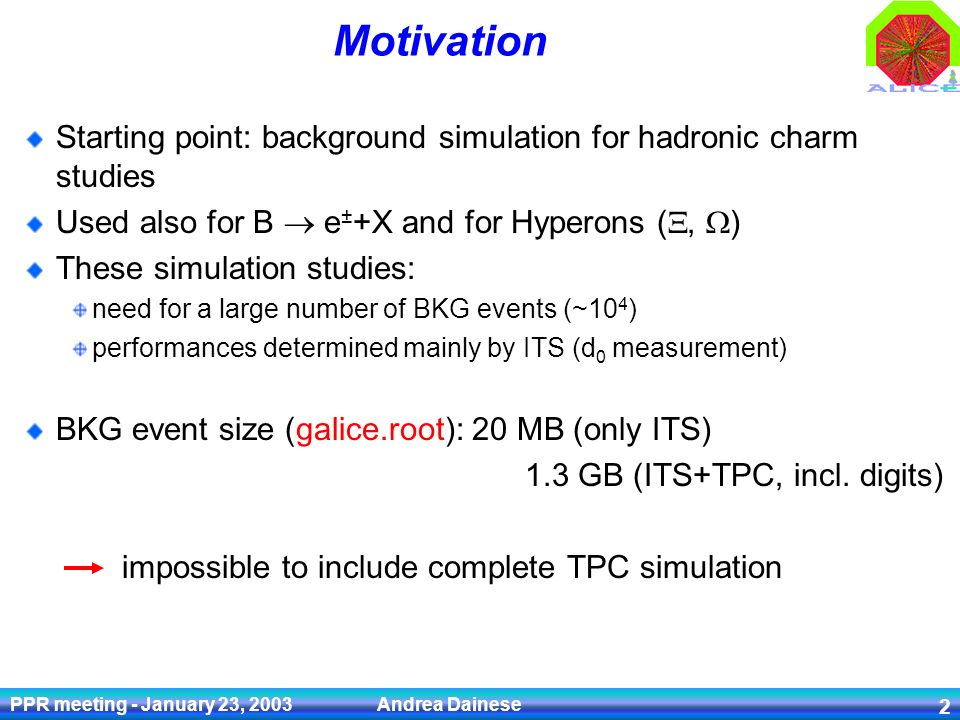 Motivation

ALICE

Starting point: background simulation for hadronic charm studies

Used also for B $\rightarrow$ $e^{\pm}$+X and for Hyperons ($\Xi$, $\Omega$)

These simulation studies:

need for a large number of BKG events (~$10^4$)

performances determined mainly by ITS ($d_0$ measurement)

BKG event size (galice.root): 20 MB (only ITS)

1.3 GB (ITS+TPC, incl. digits)

impossible to include complete TPC simulation

PPR meeting - January 23, 2003 Andrea Dainese 2